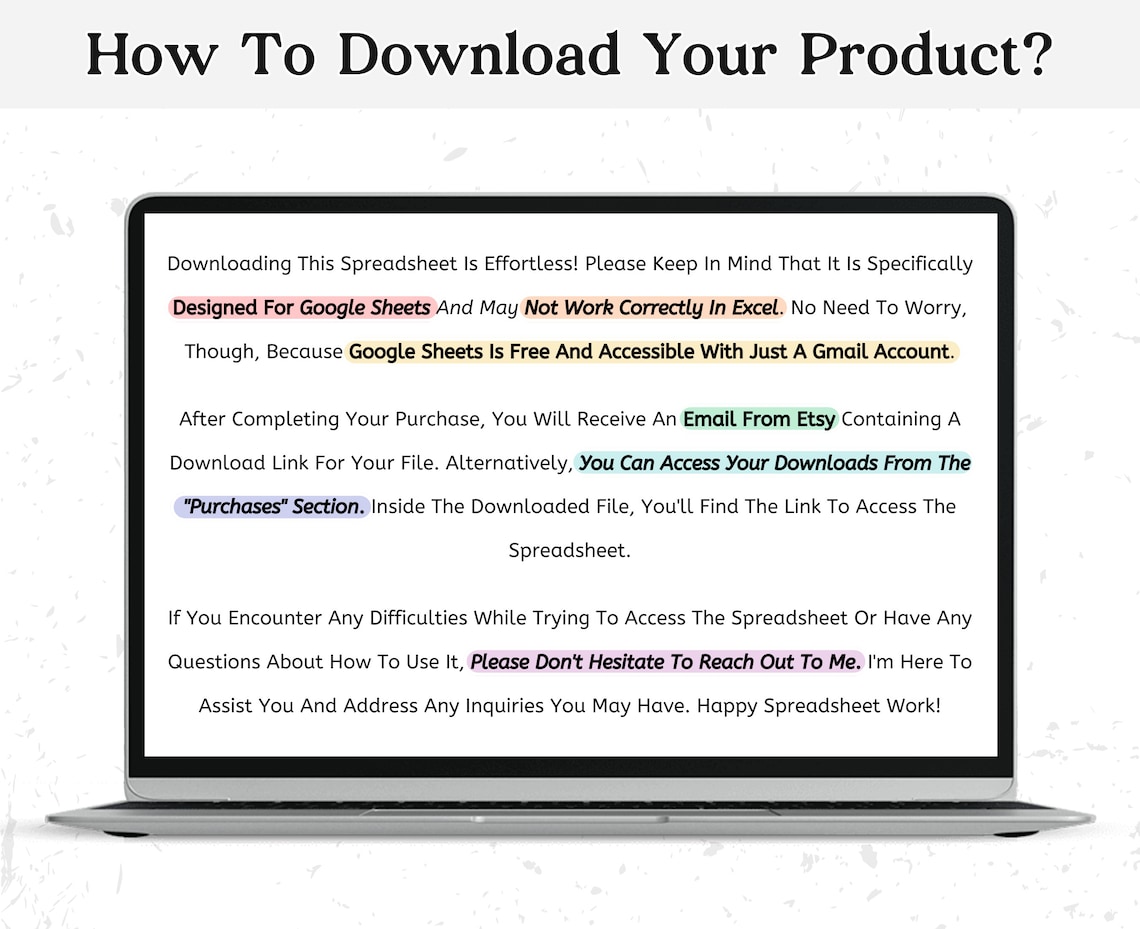 How To Download Your Product?

Downloading This Spreadsheet Is Effortless! Please Keep In Mind That It Is Specifically Designed For Google Sheets And May Not Work Correctly In Excel. No Need To Worry, Though, Because Google Sheets Is Free And Accessible With Just A Gmail Account.

After Completing Your Purchase, You Will Receive An Email From Etsy Containing A Download Link For Your File. Alternatively, You Can Access Your Downloads From The "Purchases" Section. Inside The Downloaded File, You'll Find The Link To Access The Spreadsheet.

If You Encounter Any Difficulties While Trying To Access The Spreadsheet Or Have Any Questions About How To Use It, Please Don't Hesitate To Reach Out To Me. I'm Here To Assist You And Address Any Inquiries You May Have. Happy Spreadsheet Work!